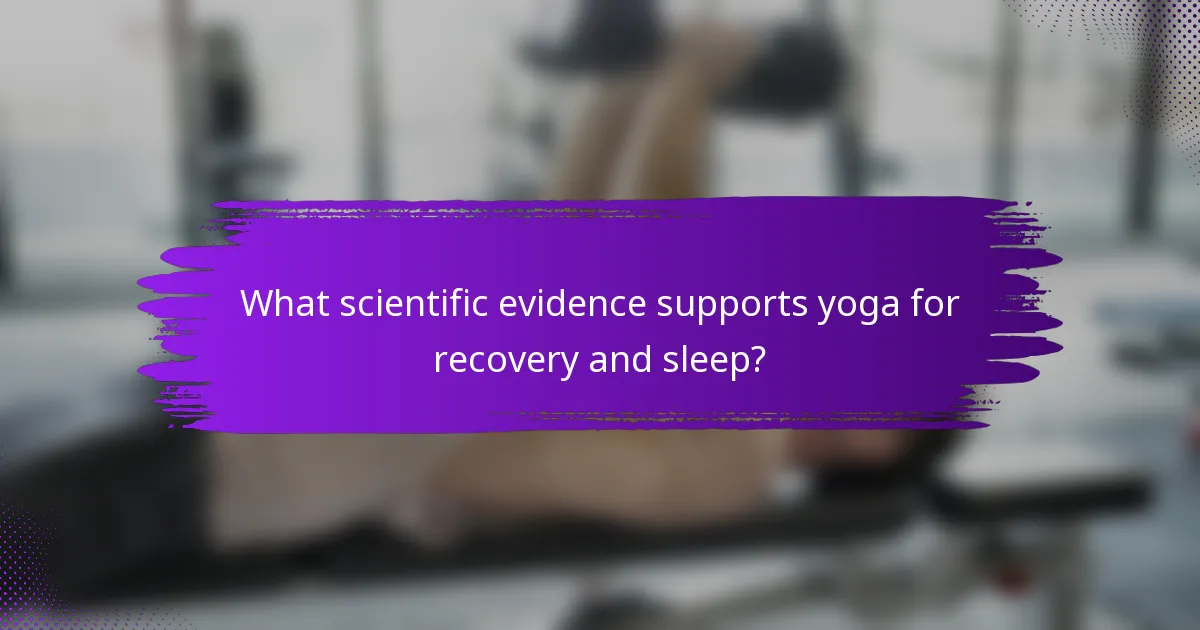 What scientific evidence supports yoga for recovery and sleep?